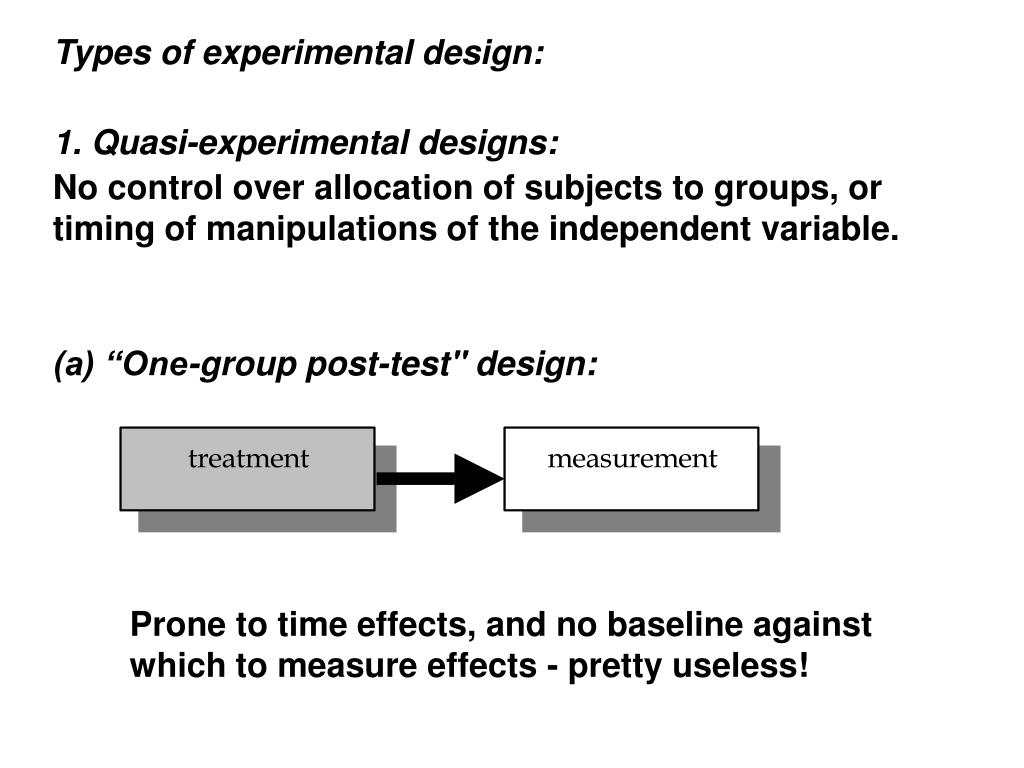 Types of experimental design:

1. Quasi-experimental designs:

No control over allocation of subjects to groups, or timing of manipulations of the independent variable.

(a) “One-group post-test" design:

treatment

measurement

Prone to time effects, and no baseline against which to measure effects - pretty useless!